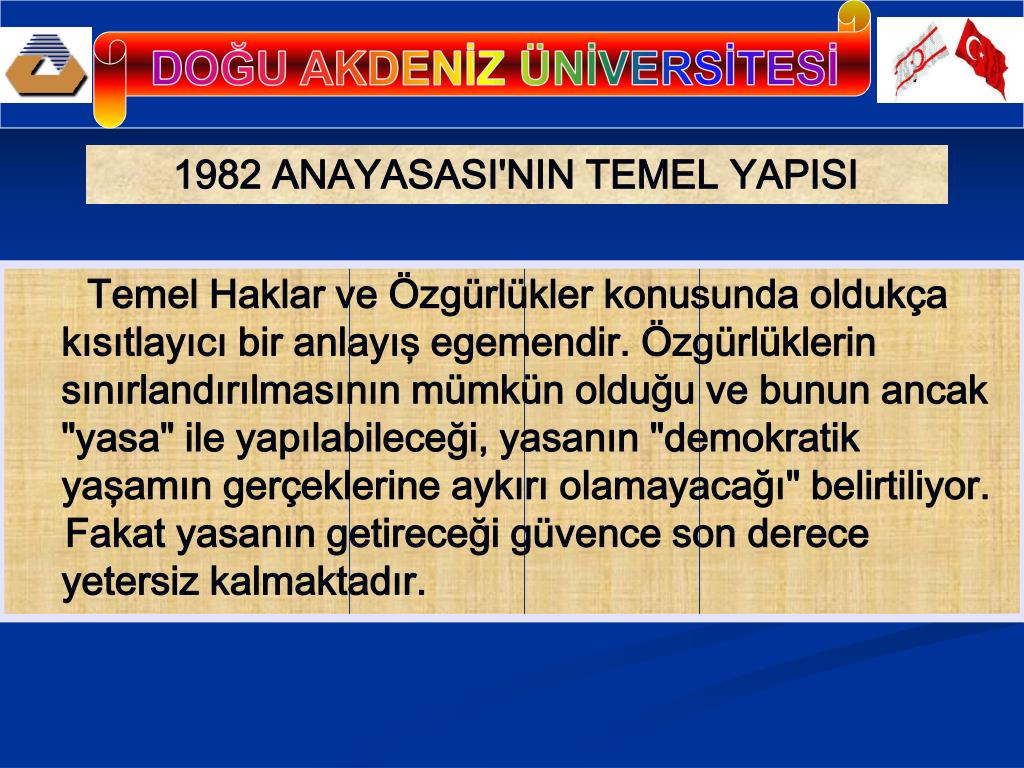 DOĞU AKDENİZ ÜNİVERSİTESİ

1982 ANAYASASI'NIN TEMEL YAPISI

Temel Haklar ve Özgürlükler konusunda oldukça kısıtlayıcı bir anlayış egemendir. Özgürlüklerin sınırlandırılmasının mümkün olduğu ve bunun ancak "yasa" ile yapılabileceği, yasanın "demokratik yaşamın gerçeklerine aykırı olamayacağı" belirtiliyor. Fakat yasanın getireceği güvence son derece yetersiz kalmaktadır.